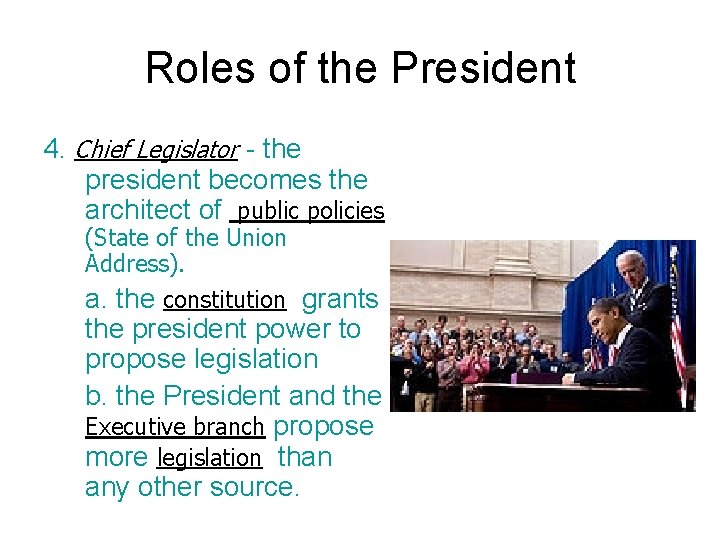 Roles of the President

4. Chief Legislator - the president becomes the architect of public policies (State of the Union Address).

a. the constitution grants the president power to propose legislation

b. the President and the Executive branch propose more legislation than any other source.